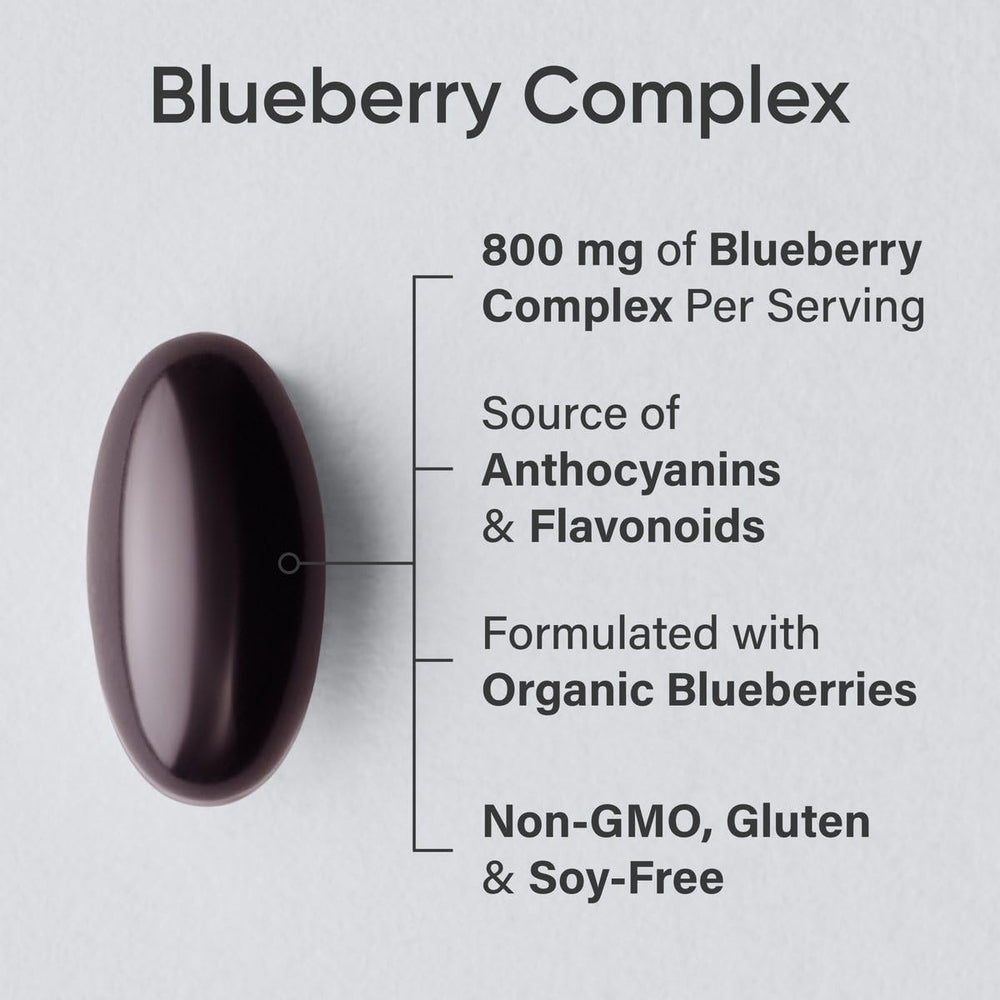 Blueberry Complex

800 mg of Blueberry Complex Per Serving

Source of Anthocyanins & Flavonoids

Formulated with Organic Blueberries

Non-GMO, Gluten & Soy-Free